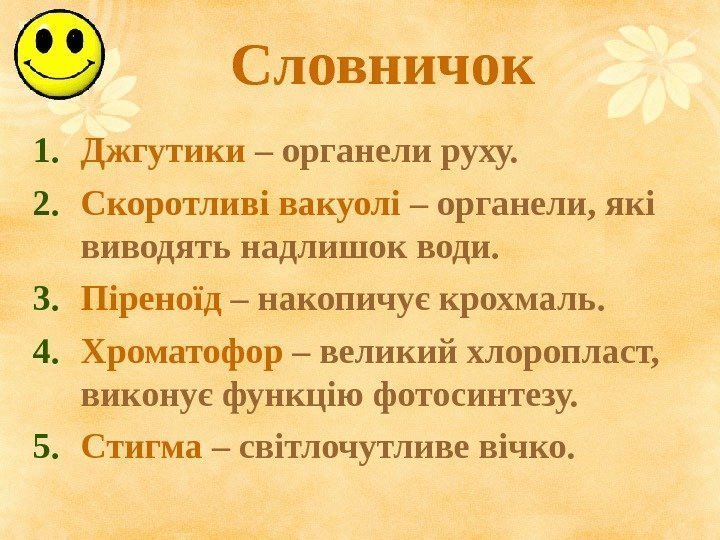 Словничок

1. Джгутики – органели руху.
2. Скоротливі вакуолі – органели, які виводять надлишок води.
3. Піреноїд – накопичує крохмаль.
4. Хроматофор – великий хлоропласт, виконує функцію фотосинтезу.
5. Стигма – світлочутливе вічко.